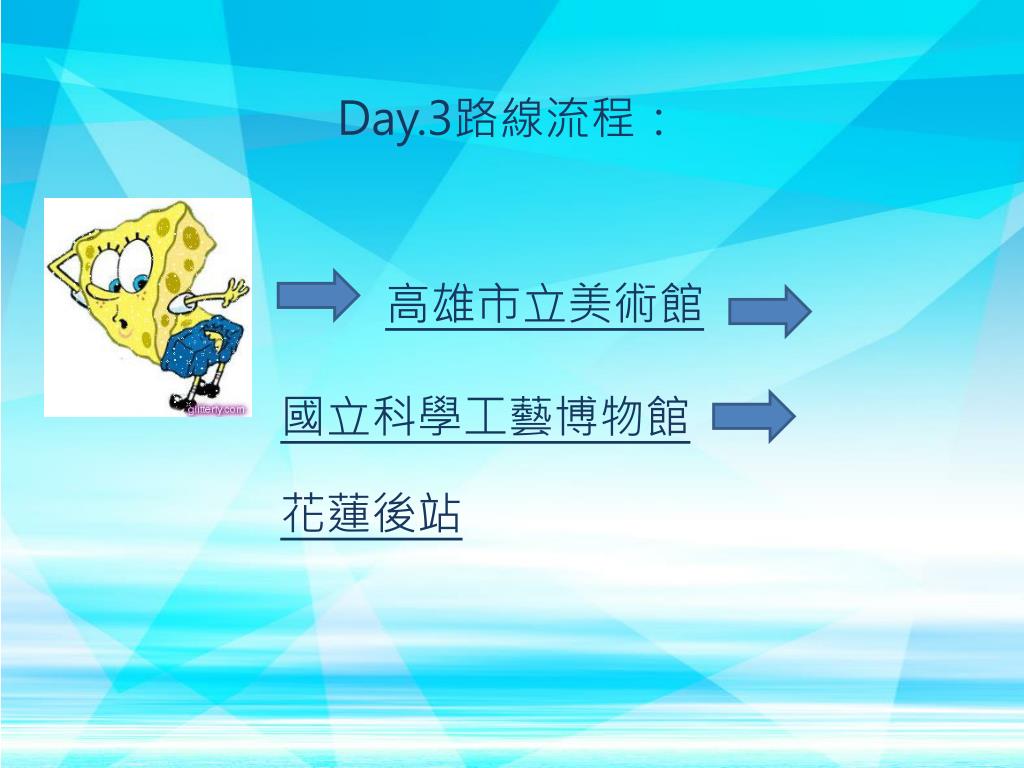 Day.3路線流程：

glitterfy.com

高雄市立美術館

國立科學工藝博物館

花蓮後站